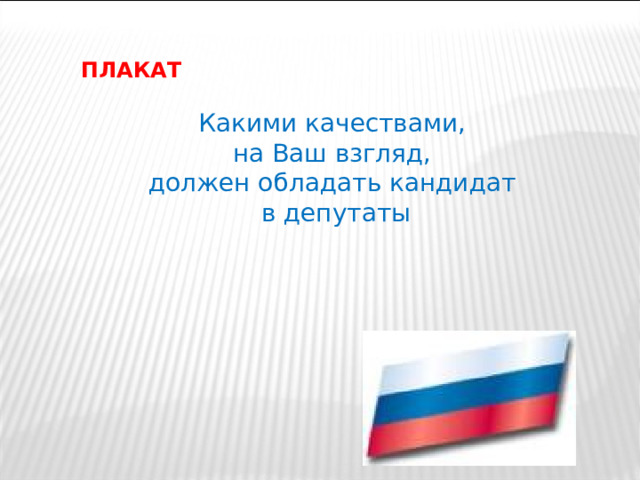 ПЛАКАТ

Какими качествами, на Ваш взгляд, должен обладать кандидат в депутаты